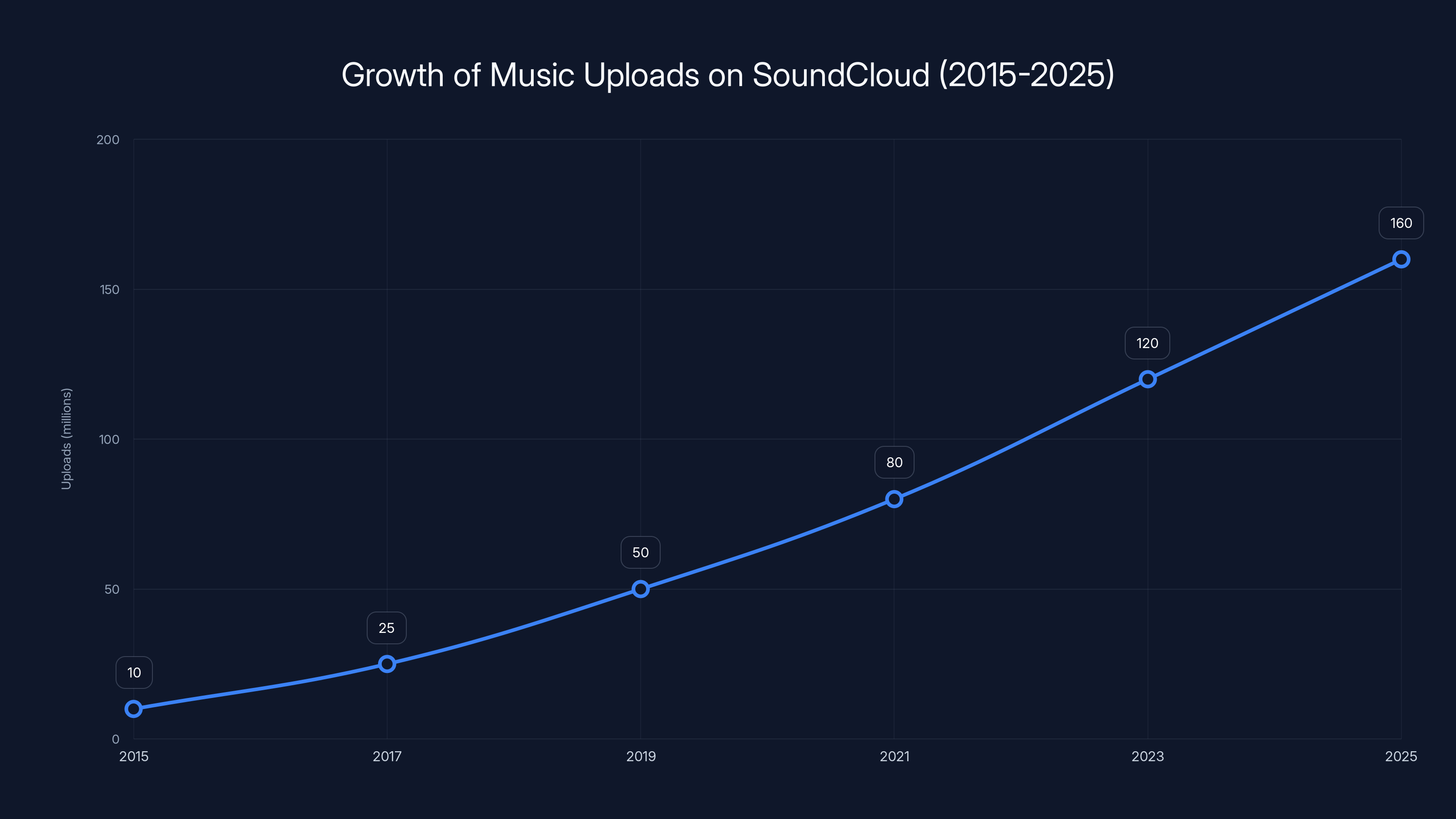 Growth of Music Uploads on SoundCloud (2015-2025)

Uploads (millions)

200
150
100
50
0

10
25
50
80
120
160

2015
2017
2019
2021
2023
2025